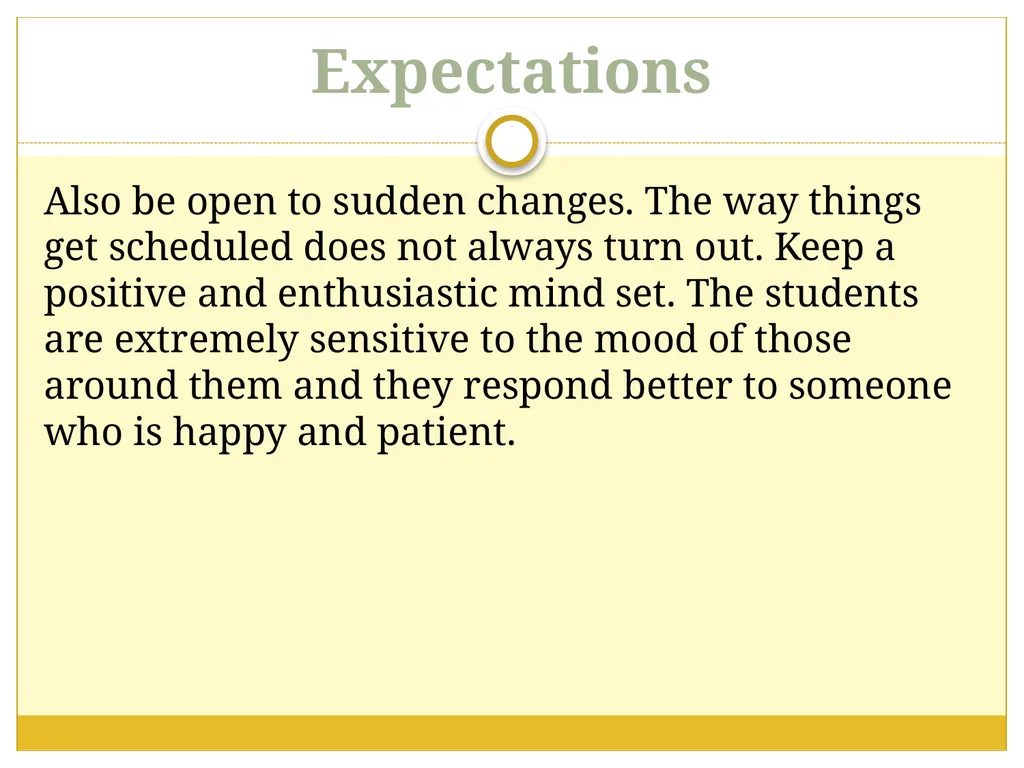 Expectations

Also be open to sudden changes. The way things get scheduled does not always turn out. Keep a positive and enthusiastic mind set. The students are extremely sensitive to the mood of those around them and they respond better to someone who is happy and patient.